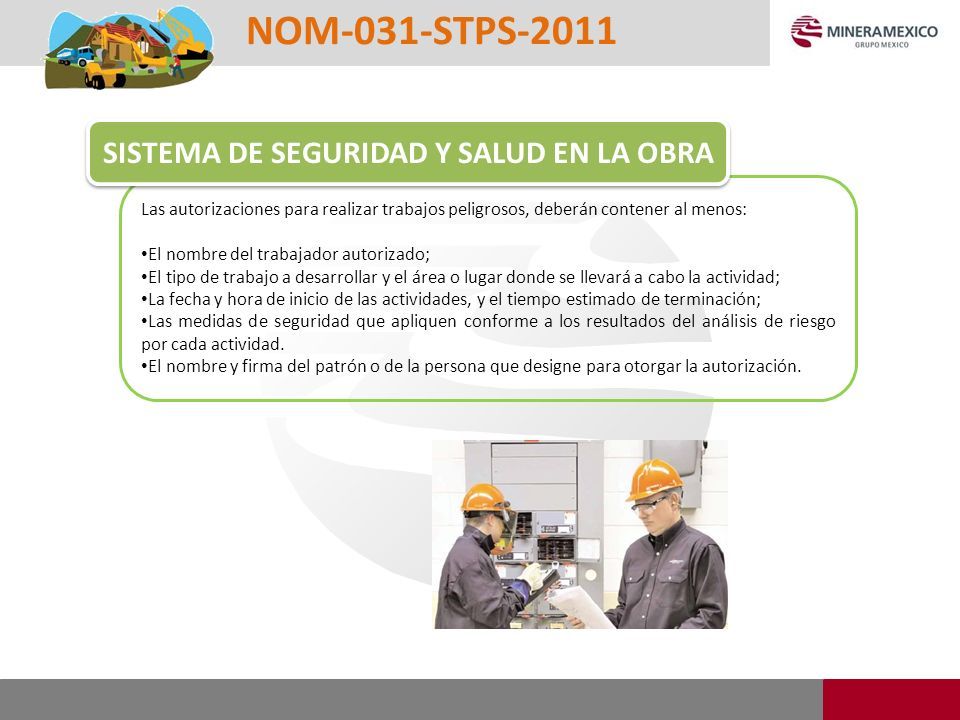 NOM-031-STPS-2011

MINERAMEXICO
GRUPO MEXICO

SISTEMA DE SEGURIDAD Y SALUD EN LA OBRA

Las autorizaciones para realizar trabajos peligrosos, deberán contener al menos:

•El nombre del trabajador autorizado;
•El tipo de trabajo a desarrollar y el área o lugar donde se llevará a cabo la actividad;
•La fecha y hora de inicio de las actividades, y el tiempo estimado de terminación;
•Las medidas de seguridad que apliquen conforme a los resultados del análisis de riesgo por cada actividad.
•El nombre y firma del patrón o de la persona que designe para otorgar la autorización.